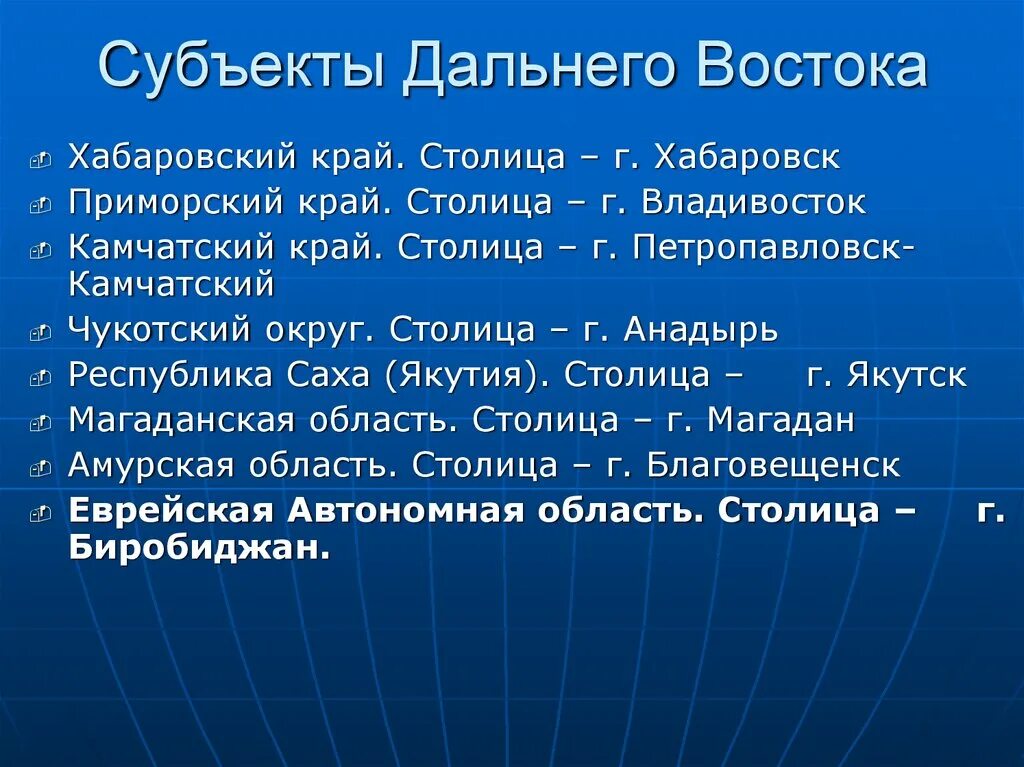 Субъекты Дальнего Востока

Хабаровский край. Столица – г. Хабаровск
Приморский край. Столица – г. Владивосток
Камчатский край. Столица – г. Петропавловск-Камчатский
Чукотский округ. Столица – г. Анадырь
Республика Саха (Якутия). Столица – г. Якутск
Магаданская область. Столица – г. Магадан
Амурская область. Столица – г. Благовещенск
Еврейская Автономная область. Столица – г. Биробиджан.